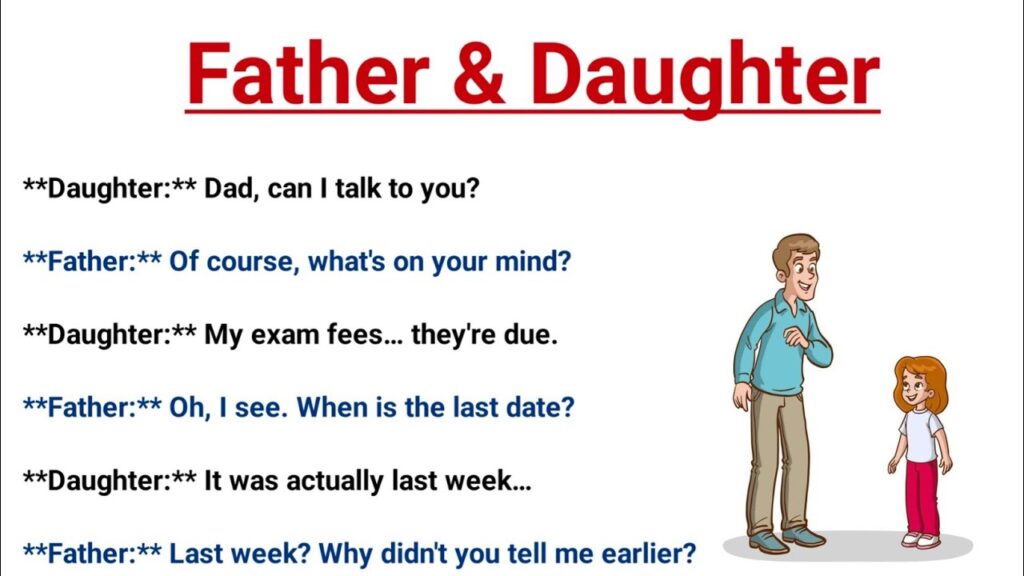 Father & Daughter

\*\*Daughter:\*\* Dad, can I talk to you?

\*\*Father:\*\* Of course, what's on your mind?

\*\*Daughter:\*\* My exam fees… they're due.

\*\*Father:\*\* Oh, I see. When is the last date?

\*\*Daughter:\*\* It was actually last week…

\*\*Father:\*\* Last week? Why didn't you tell me earlier?